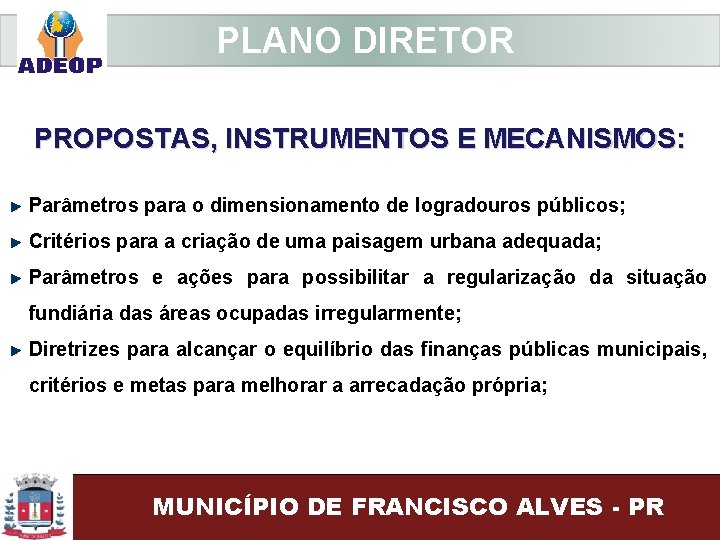 ADEOP

PLANO DIRETOR

PROPOSTAS, INSTRUMENTOS E MECANISMOS:

Parâmetros para o dimensionamento de logradouros públicos;

Critérios para a criação de uma paisagem urbana adequada;

Parâmetros e ações para possibilitar a regularização da situação fundiária das áreas ocupadas irregularmente;

Diretrizes para alcançar o equilíbrio das finanças públicas municipais, critérios e metas para melhorar a arrecadação própria;

MUNICÍPIO DE FRANCISCO ALVES - PR